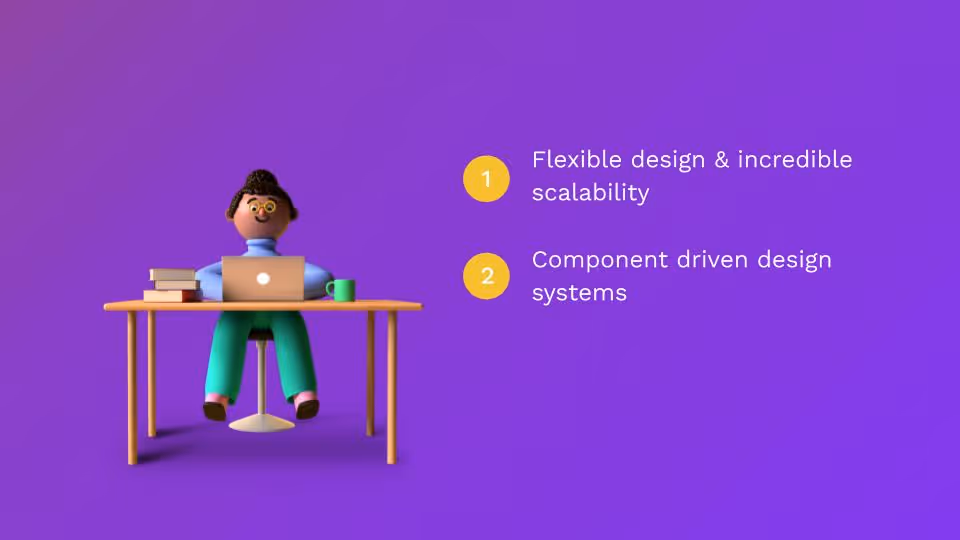 1 Flexible design & incredible scalability

2 Component driven design systems